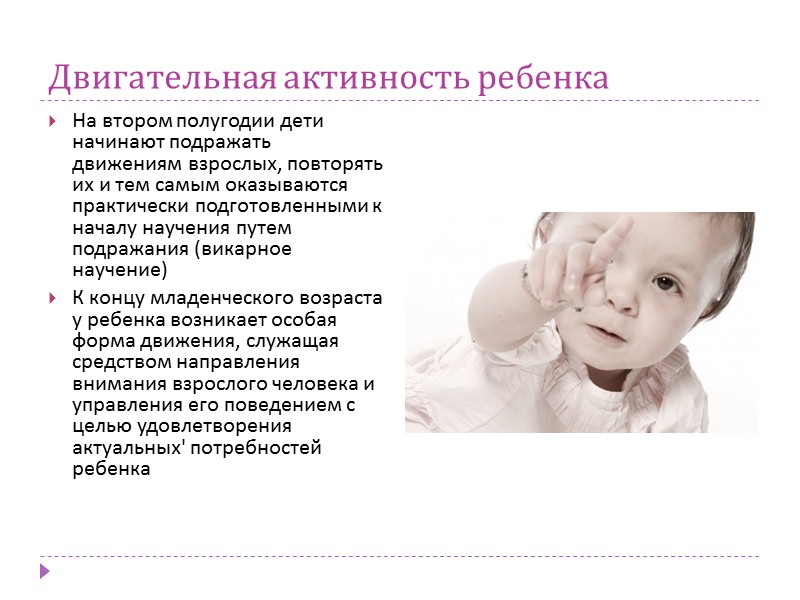 Двигательная активность ребенка

На втором полугодии дети начинают подражать движениям взрослых, повторять их и тем самым оказываются практически подготовленными к началу научения путем подражания (викарное научение)

К концу младенческого возраста у ребенка возникает особая форма движения, служащая средством направления внимания взрослого человека и управления его поведением с целью удовлетворения актуальных' потребностей ребенка